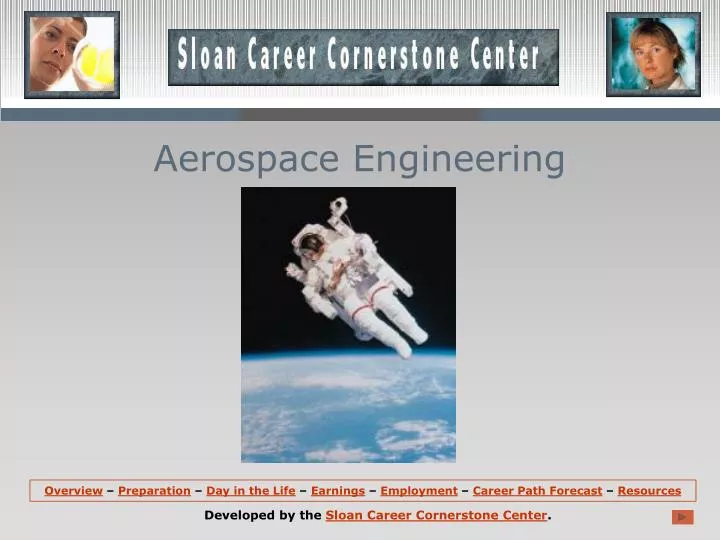 Sloan Career Cornerstone Center

Aerospace Engineering

Overview – Preparation – Day in the Life – Earnings – Employment – Career Path Forecast – Resources

Developed by the Sloan Career Cornerstone Center.